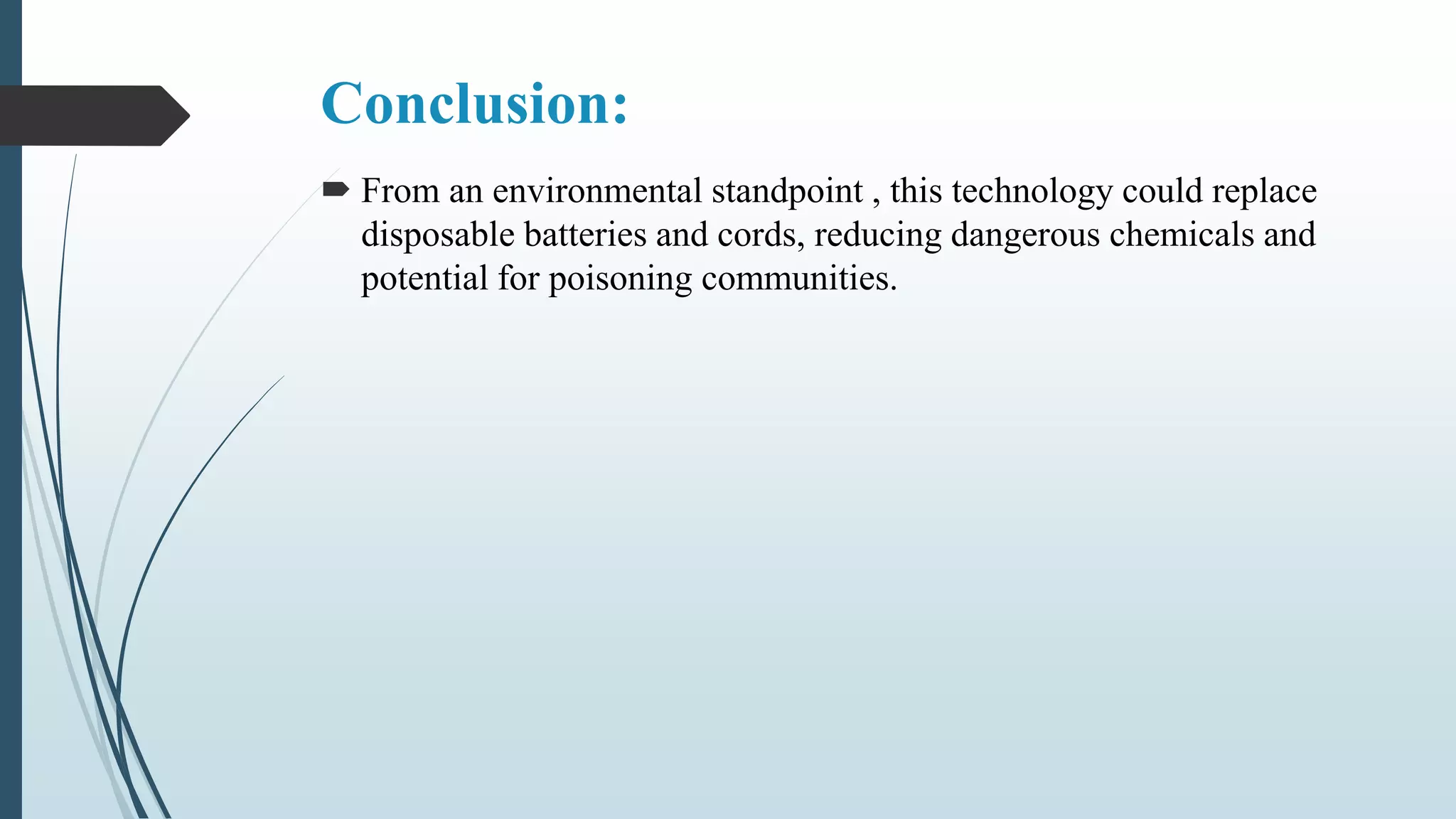 Conclusion:

From an environmental standpoint , this technology could replace disposable batteries and cords, reducing dangerous chemicals and potential for poisoning communities.